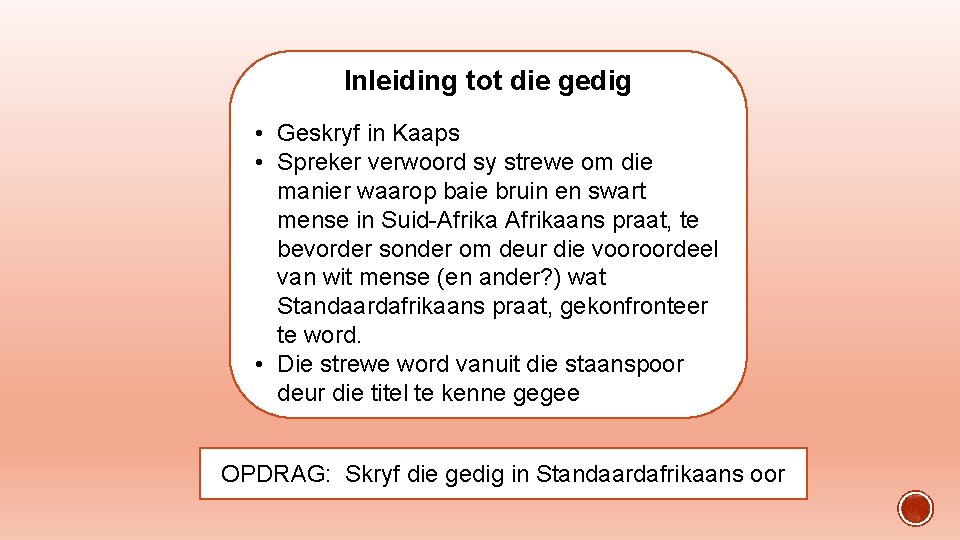 Inleiding tot die gedig

• Geskryf in Kaaps
• Spreker verwoord sy strewe om die manier waarop baie bruin en swart mense in Suid-Afrika Afrikaans praat, te bevorder sonder om deur die vooroordeel van wit mense (en ander?) wat Standaardafrikaans praat, gekonfronteer te word.
• Die strewe word vanuit die staanspoor deur die titel te kenne gegee

OPDRAG: Skryf die gedig in Standaardafrikaans oor